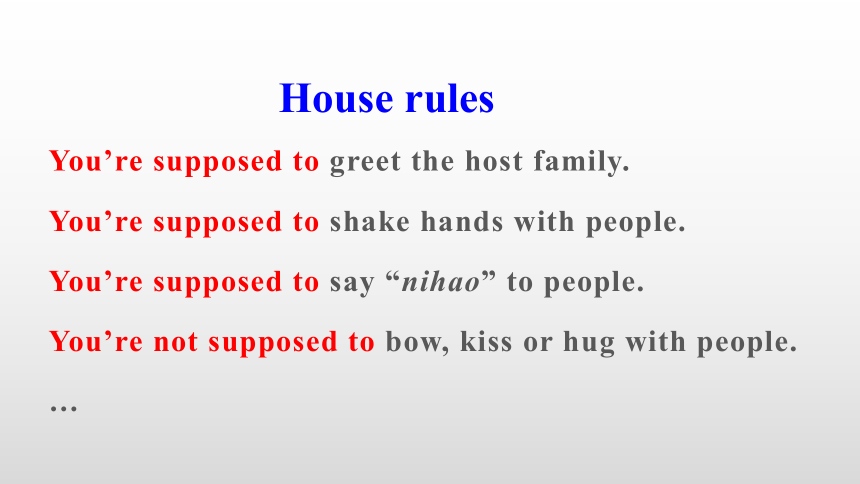 House rules

You’re supposed to greet the host family.

You’re supposed to shake hands with people.

You’re supposed to say “nihao” to people.

You’re not supposed to bow, kiss or hug with people.

…